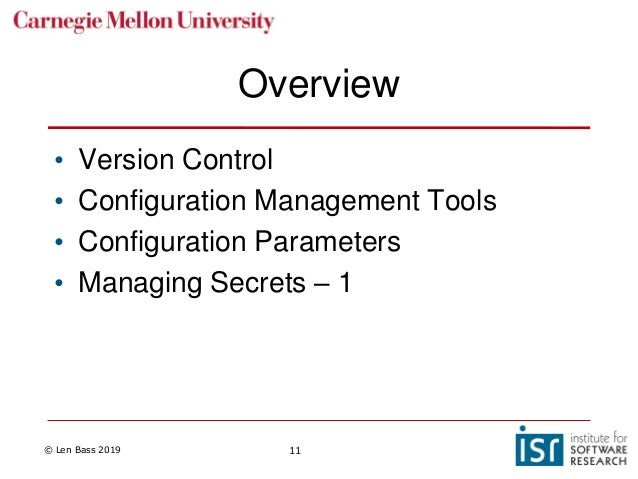 Carnegie Mellon University

Overview

• Version Control
• Configuration Management Tools
• Configuration Parameters
• Managing Secrets – 1

© Len Bass 2019

11

isr institute for SOFTWARE RESEARCH